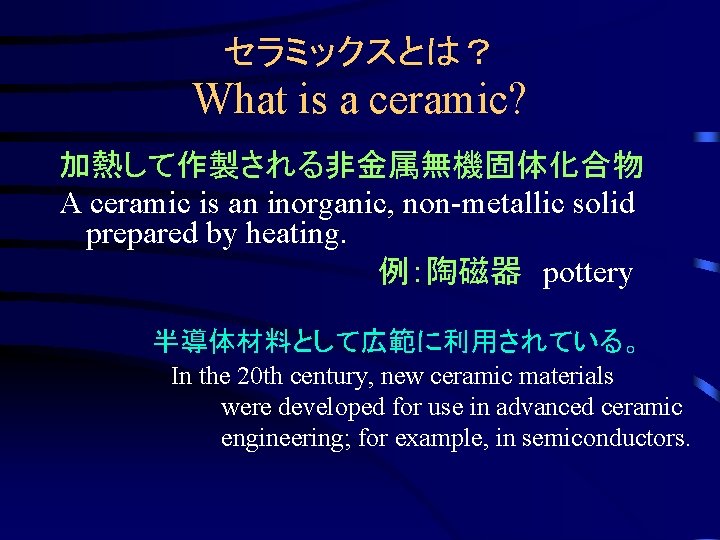 セラミックスとは？
What is a ceramic?

加熱して作製される非金属無機固体化合物
A ceramic is an inorganic, non-metallic solid prepared by heating.
例：陶磁器 pottery

半導体材料として広範に利用されている。
In the 20th century, new ceramic materials were developed for use in advanced ceramic engineering; for example, in semiconductors.